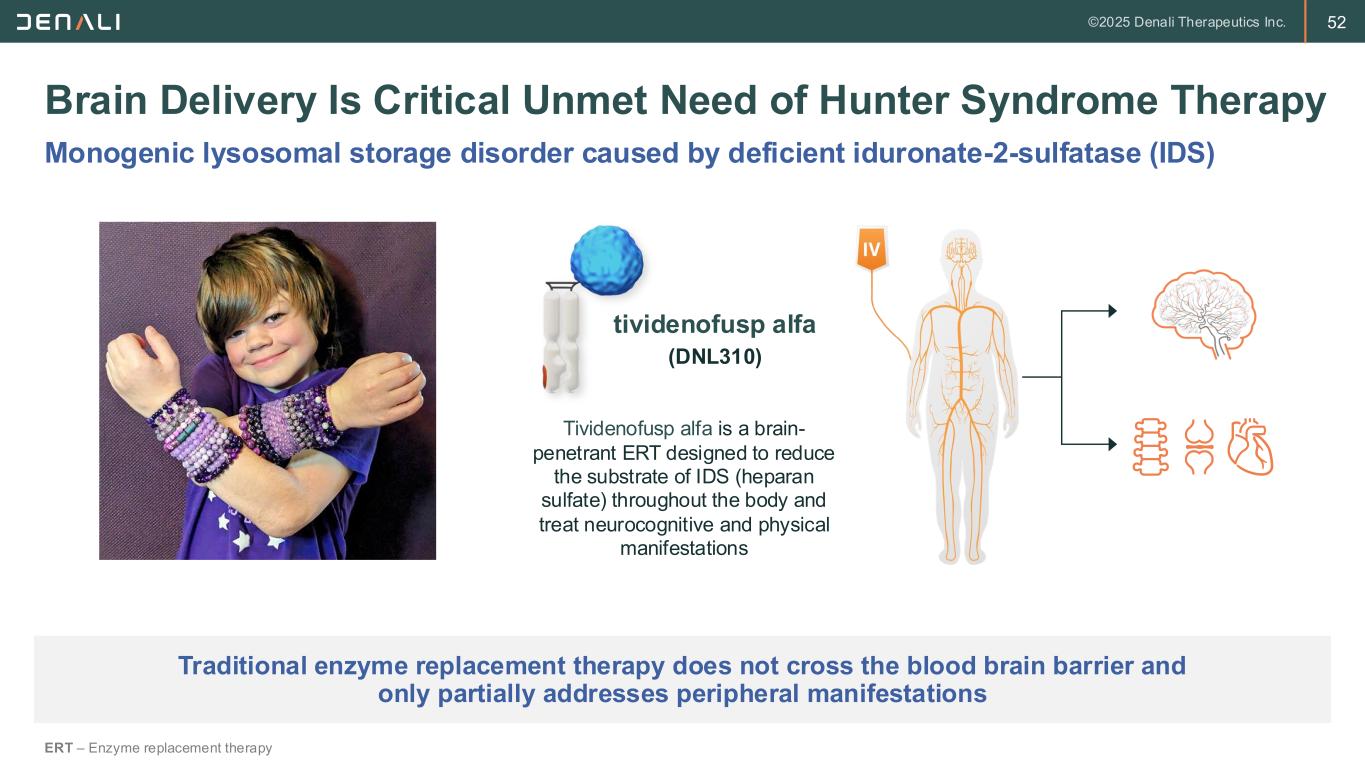 DENALI

©2025 Denali Therapeutics Inc.

52

Brain Delivery Is Critical Unmet Need of Hunter Syndrome Therapy

Monogenic lysosomal storage disorder caused by deficient iduronate-2-sulfatase (IDS)

tividenofusp alfa
(DNL310)

Tividenofusp alfa is a brain-penetrant ERT designed to reduce the substrate of IDS (heparan sulfate) throughout the body and treat neurocognitive and physical manifestations

IV

Traditional enzyme replacement therapy does not cross the blood brain barrier and only partially addresses peripheral manifestations

ERT – Enzyme replacement therapy